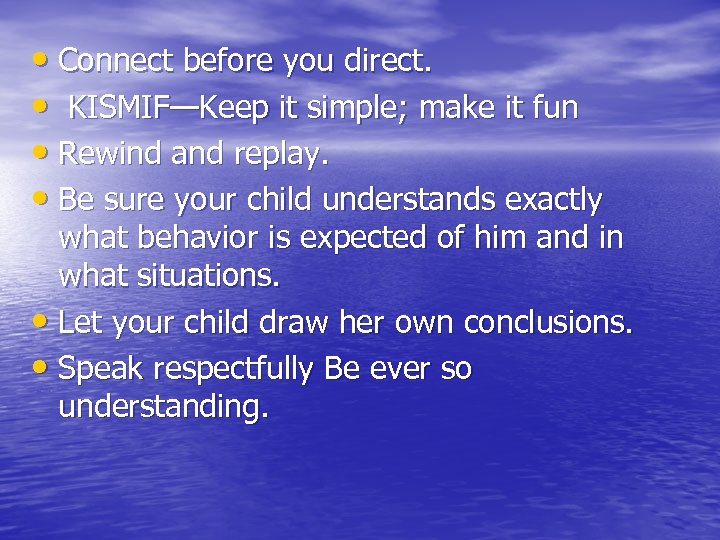 • Connect before you direct.
• KISMIF—Keep it simple; make it fun
• Rewind and replay.
• Be sure your child understands exactly what behavior is expected of him and in what situations.
• Let your child draw her own conclusions.
• Speak respectfully Be ever so understanding.